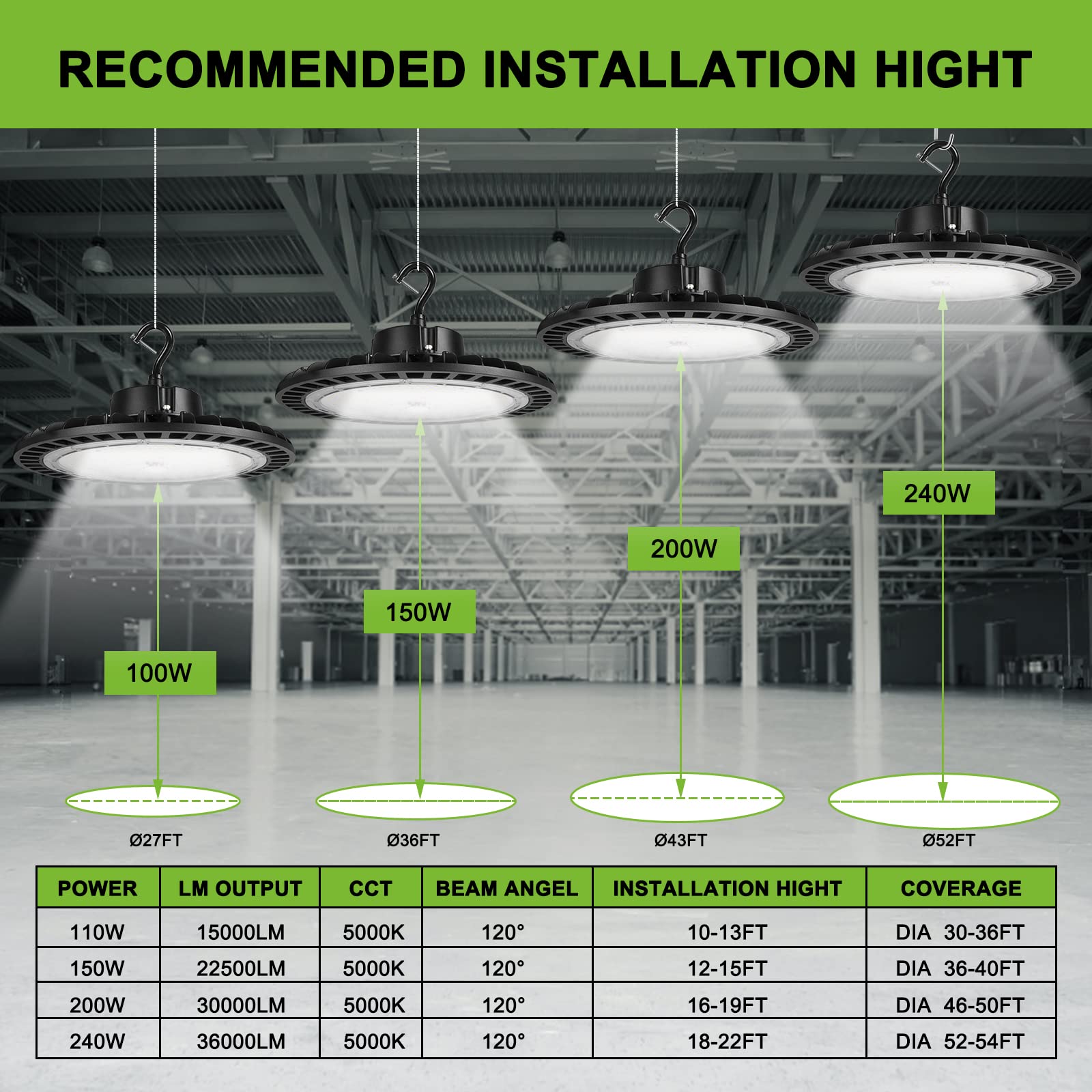 RECOMMENDED INSTALLATION HIGHT

100W

150W

200W

240W

Ø27FT

Ø36FT

Ø43FT

Ø52FT

| POWER | LM OUTPUT | CCT | BEAM ANGEL | INSTALLATION HIGHT | COVERAGE |
|---|---|---|---|---|---|
| 110W | 15000LM | 5000K | 120° | 10-13FT | DIA 30-36FT |
| 150W | 22500LM | 5000K | 120° | 12-15FT | DIA 36-40FT |
| 200W | 30000LM | 5000K | 120° | 16-19FT | DIA 46-50FT |
| 240W | 36000LM | 5000K | 120° | 18-22FT | DIA 52-54FT |